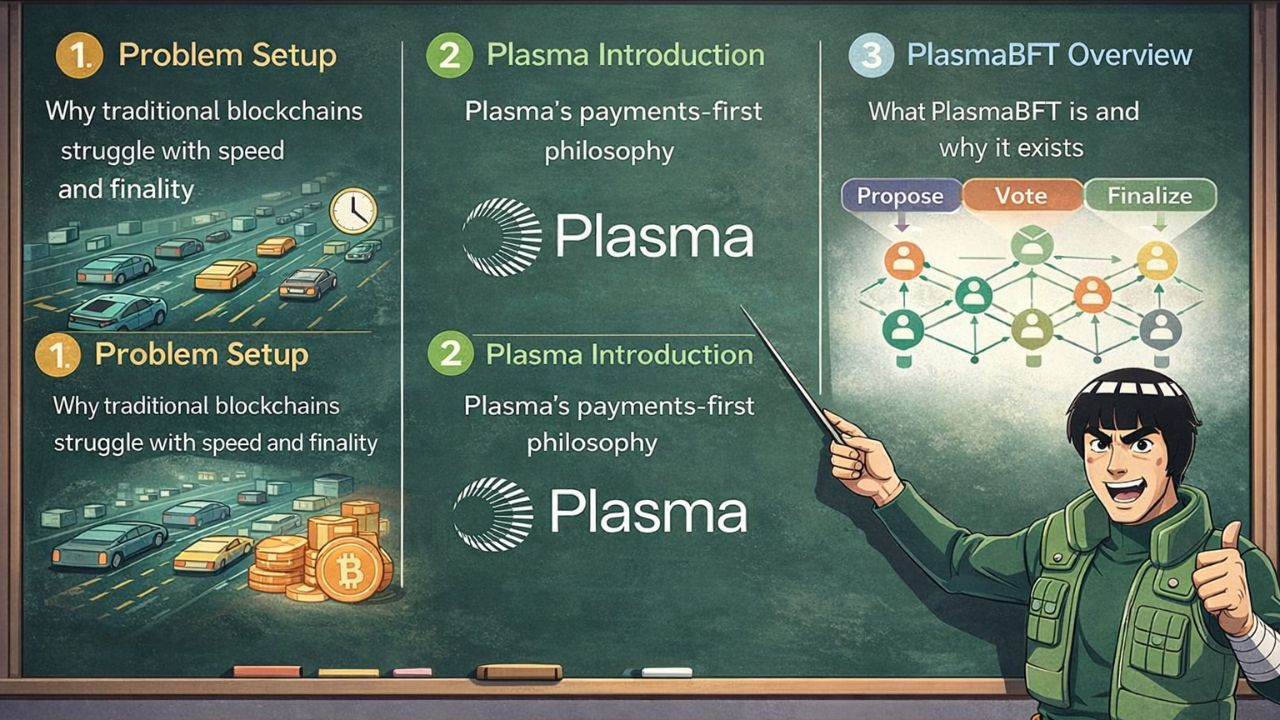 1. Problem Setup

Why traditional blockchains struggle with speed and finality

1. Problem Setup

Why traditional blockchains struggle with speed and finality

2 Plasma Introduction

Plasma's payments-first philosophy

Plasma

2 Plasma Introduction

Plasma's payments-first philosophy

Plasma

3 PlasmaBFT Overview

What PlasmaBFT is and why it exists

Propose

Vote

Finalize